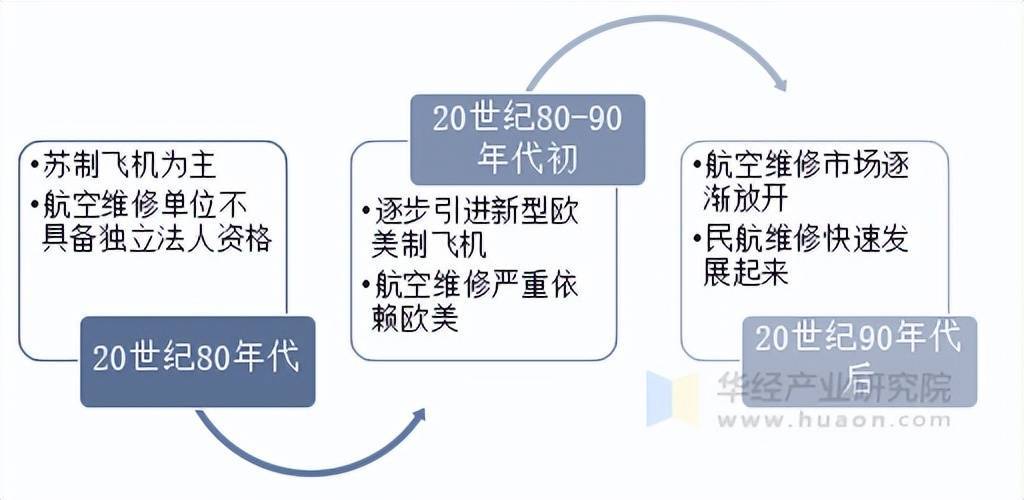 •苏制飞机为主
•航空维修单位不具备独立法人资格

20世纪80年代

20世纪80-90年代初

•逐步引进新型欧美制飞机
•航空维修严重依赖欧美

•航空维修市场逐渐放开
•民航维修快速发展起来

20世纪90年代后

华经产业研究院
www.huaon.com